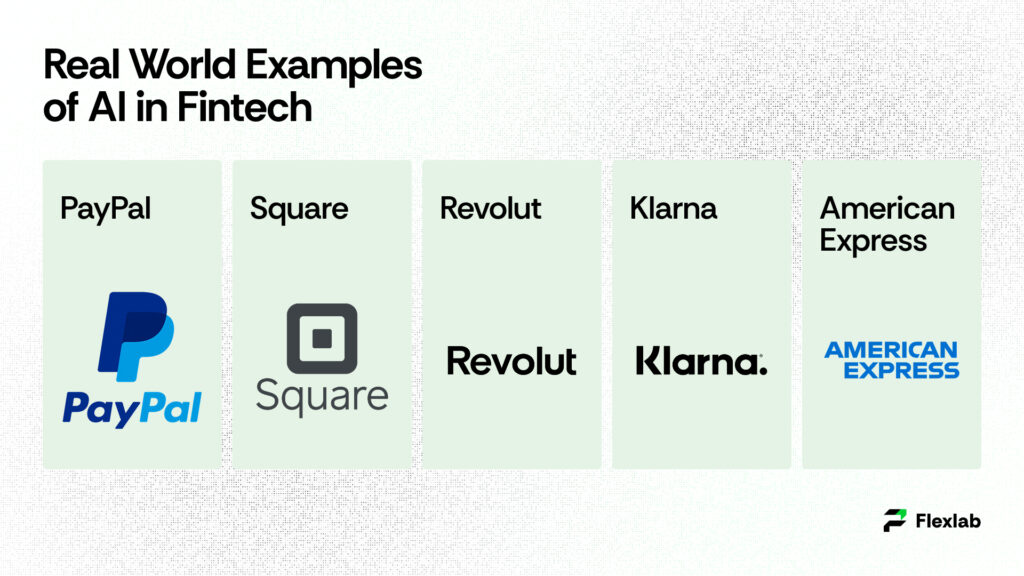 Real World Examples of AI in Fintech

PayPal

PayPal

Square

Square

Revolut

Revolut

Klarna

Klarna.

American Express

AMERICAN EXPRESS

Flexlab